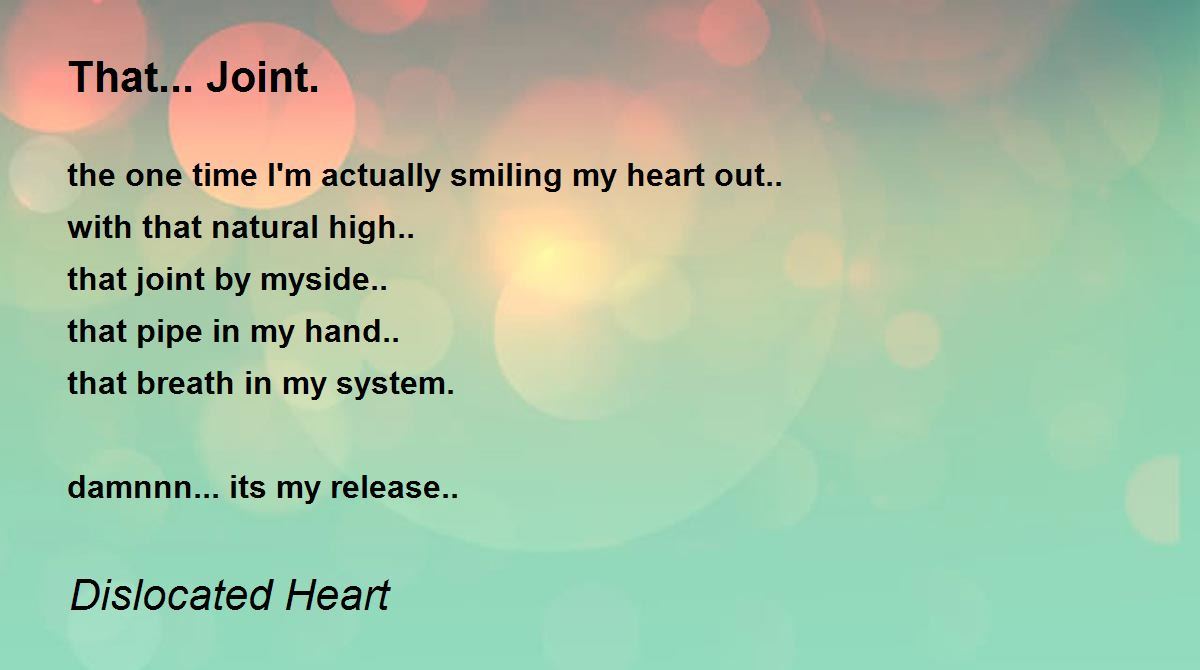 That... Joint.

the one time I'm actually smiling my heart out..
with that natural high..
that joint by myside..
that pipe in my hand..
that breath in my system.

damnnn... its my release..

Dislocated Heart